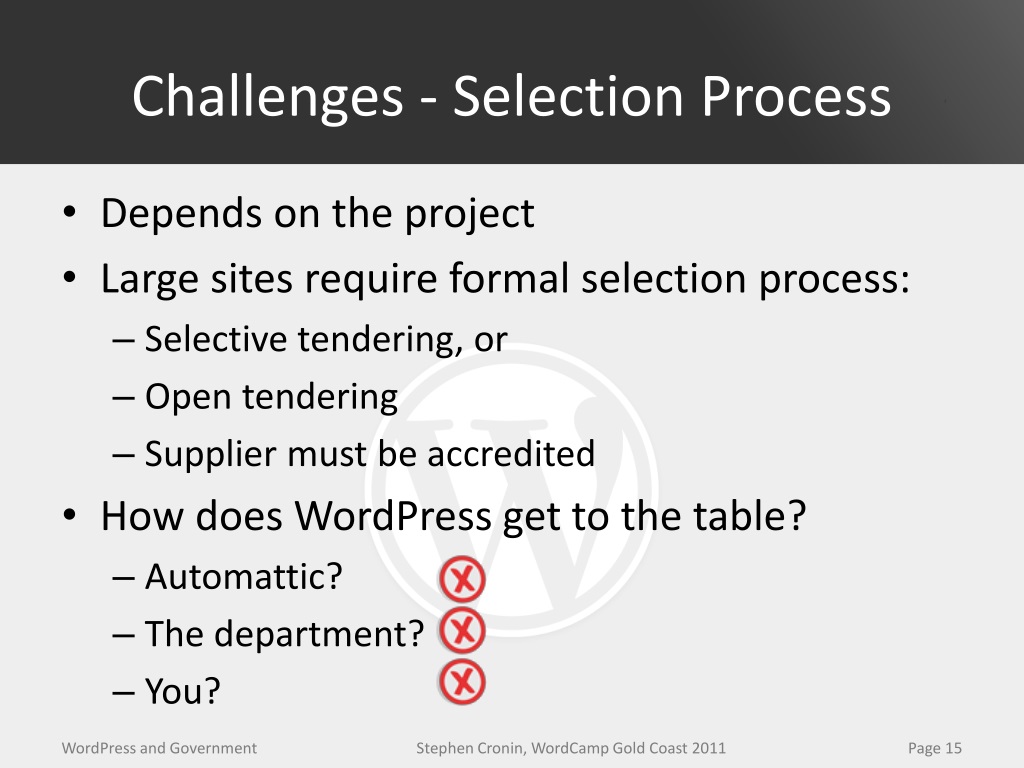 Challenges - Selection Process

• Depends on the project
• Large sites require formal selection process:
– Selective tendering, or
– Open tendering
– Supplier must be accredited
• How does WordPress get to the table?
– Automattic?
– The department?
– You?

WordPress and Government    Stephen Cronin, WordCamp Gold Coast 2011    Page 15